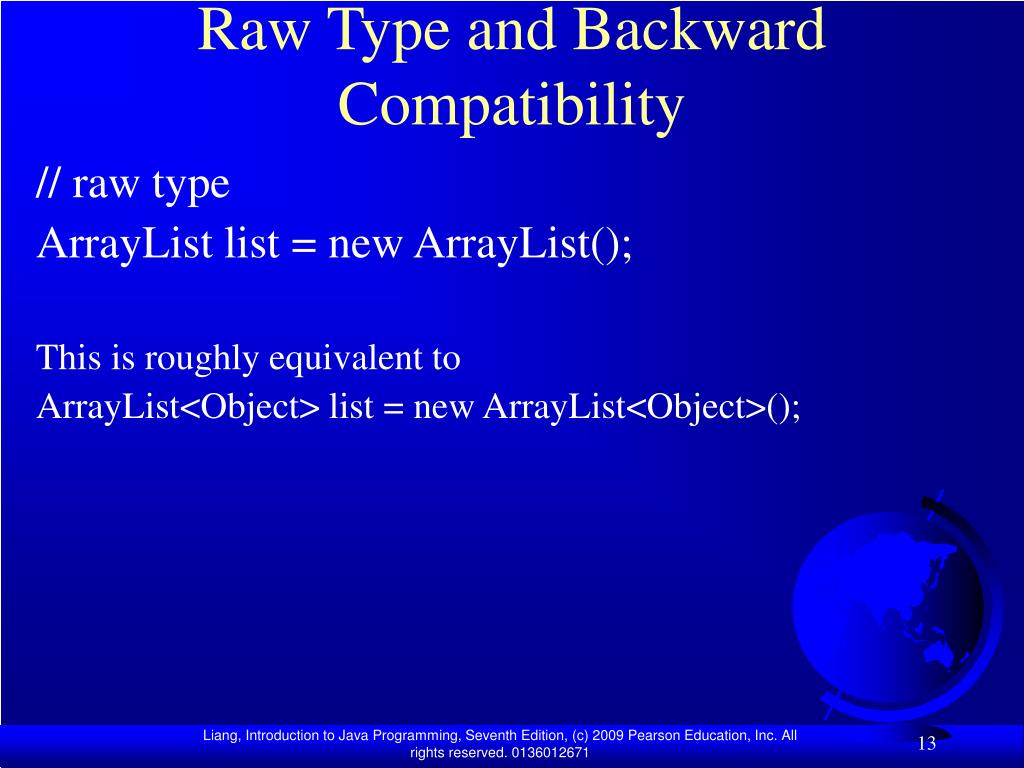 Raw Type and Backward Compatibility

// raw type
ArrayList list = new ArrayList();

This is roughly equivalent to
ArrayList<Object> list = new ArrayList<Object>();

Liang, Introduction to Java Programming, Seventh Edition, (c) 2009 Pearson Education, Inc. All rights reserved. 0136012671

13